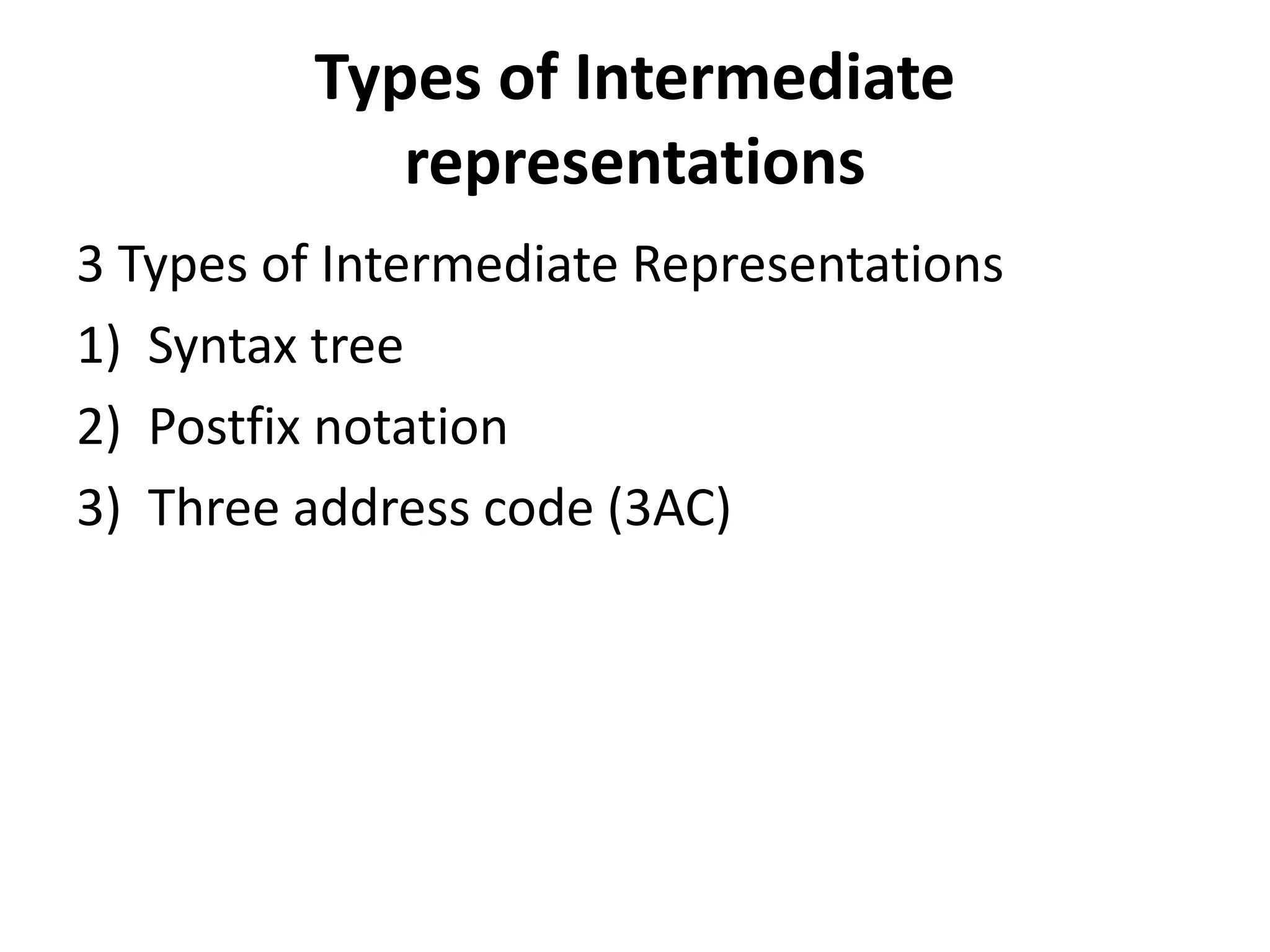 Types of Intermediate representations

3 Types of Intermediate Representations

1) Syntax tree

2) Postfix notation

3) Three address code (3AC)